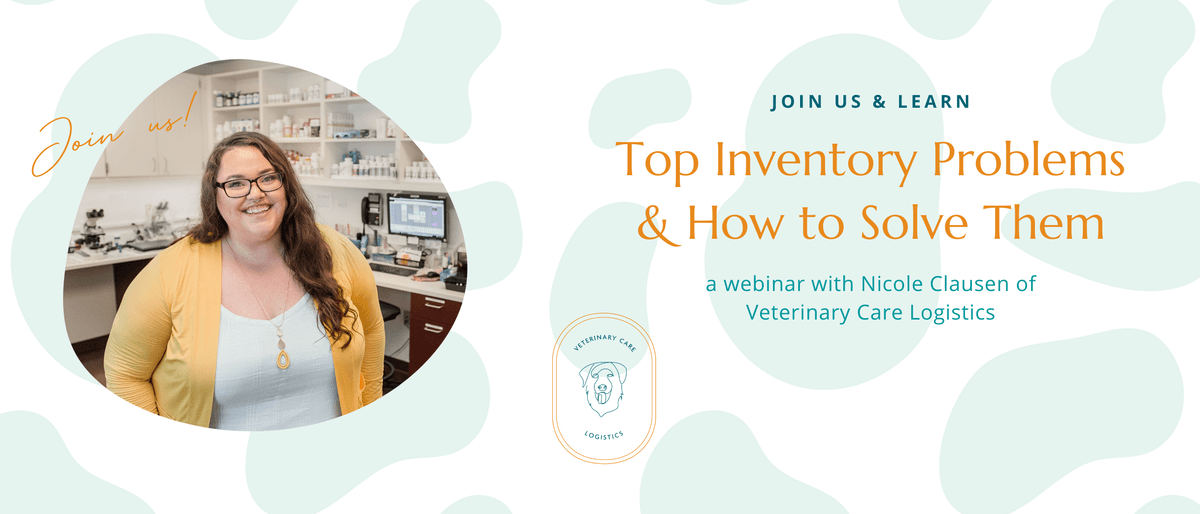 Join us!

JOIN US & LEARN

Top Inventory Problems & How to Solve Them

a webinar with Nicole Clausen of Veterinary Care Logistics

VETERINARY CARE

LOGISTICS